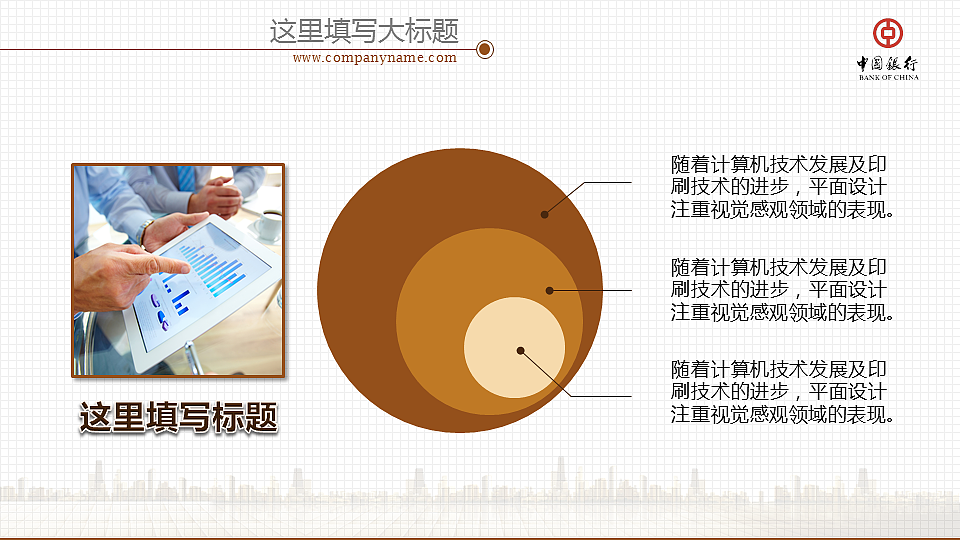 这里填写大标题

www.companyname.com

中国银行
BANK OF CHINA

这里填写标题

随着计算机技术发展及印刷技术的进步，平面设计注重视觉感观领域的表现。

随着计算机技术发展及印刷技术的进步，平面设计注重视觉感观领域的表现。

随着计算机技术发展及印刷技术的进步，平面设计注重视觉感观领域的表现。